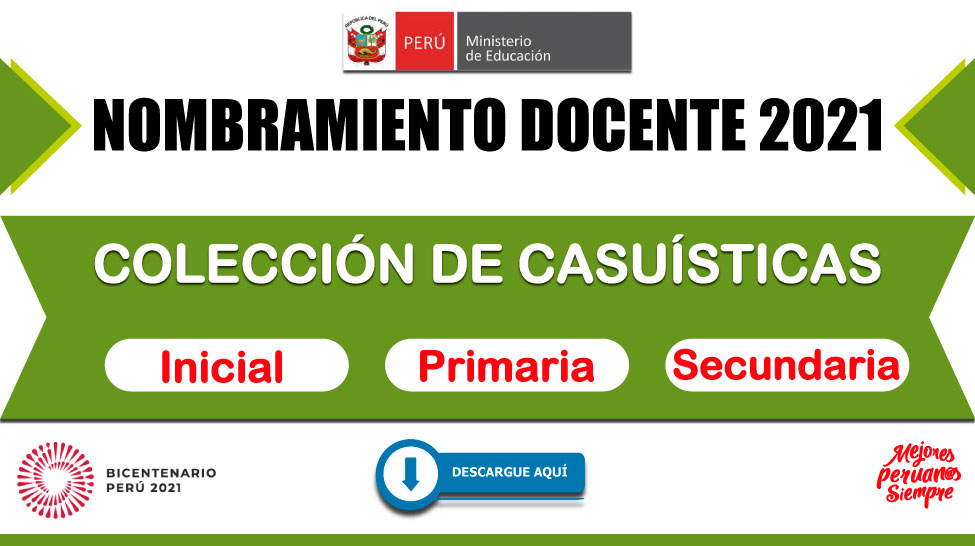 REPÚBLICA DEL PERÚ
PERÚ
Ministerio de Educación

NOMBRAMIENTO DOCENTE 2021

COLECCIÓN DE CASUÍSTICAS

Inicial

Primaria

Secundaria

BICENTENARIO PERÚ 2021

DESCARGUE AQUÍ

Mejores peruanos Siempre